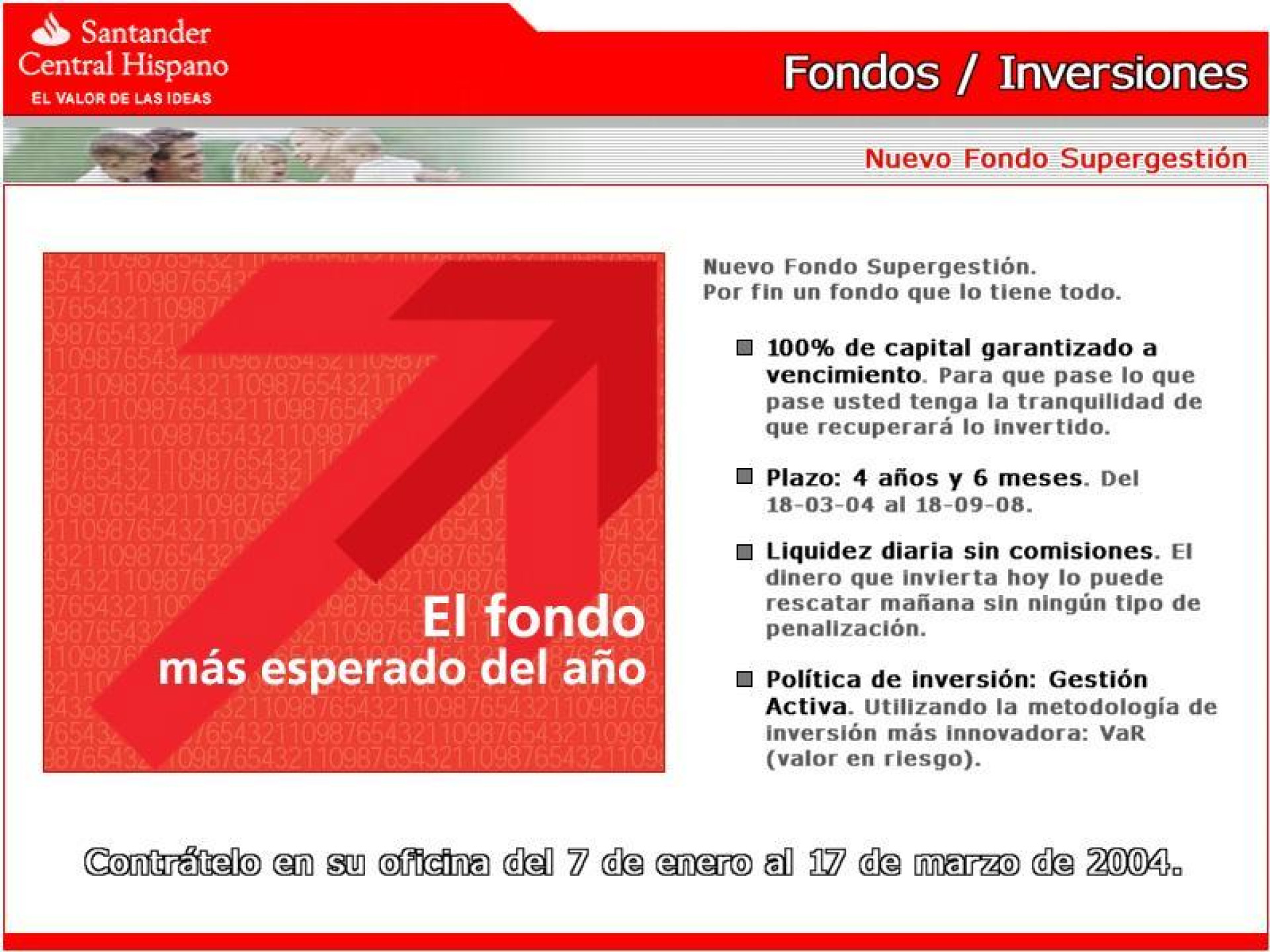 Santander Central Hispano
EL VALOR DE LAS IDEAS

Fondos / Inversiones

Nuevo Fondo Supergestión

El fondo
más esperado del año

Nuevo Fondo Supergestión.
Por fin un fondo que lo tiene todo.

100% de capital garantizado a vencimiento. Para que pase lo que pase usted tenga la tranquilidad de que recuperará lo invertido.

Plazo: 4 años y 6 meses. Del 18-03-04 al 18-09-08.

Liquidez diaria sin comisiones. El dinero que invierta hoy lo puede rescatar mañana sin ningún tipo de penalización.

Política de inversión: Gestión Activa. Utilizando la metodología de inversión más innovadora: VaR (valor en riesgo).

Contrátelo en su oficina del 7 de enero al 17 de marzo de 2004.